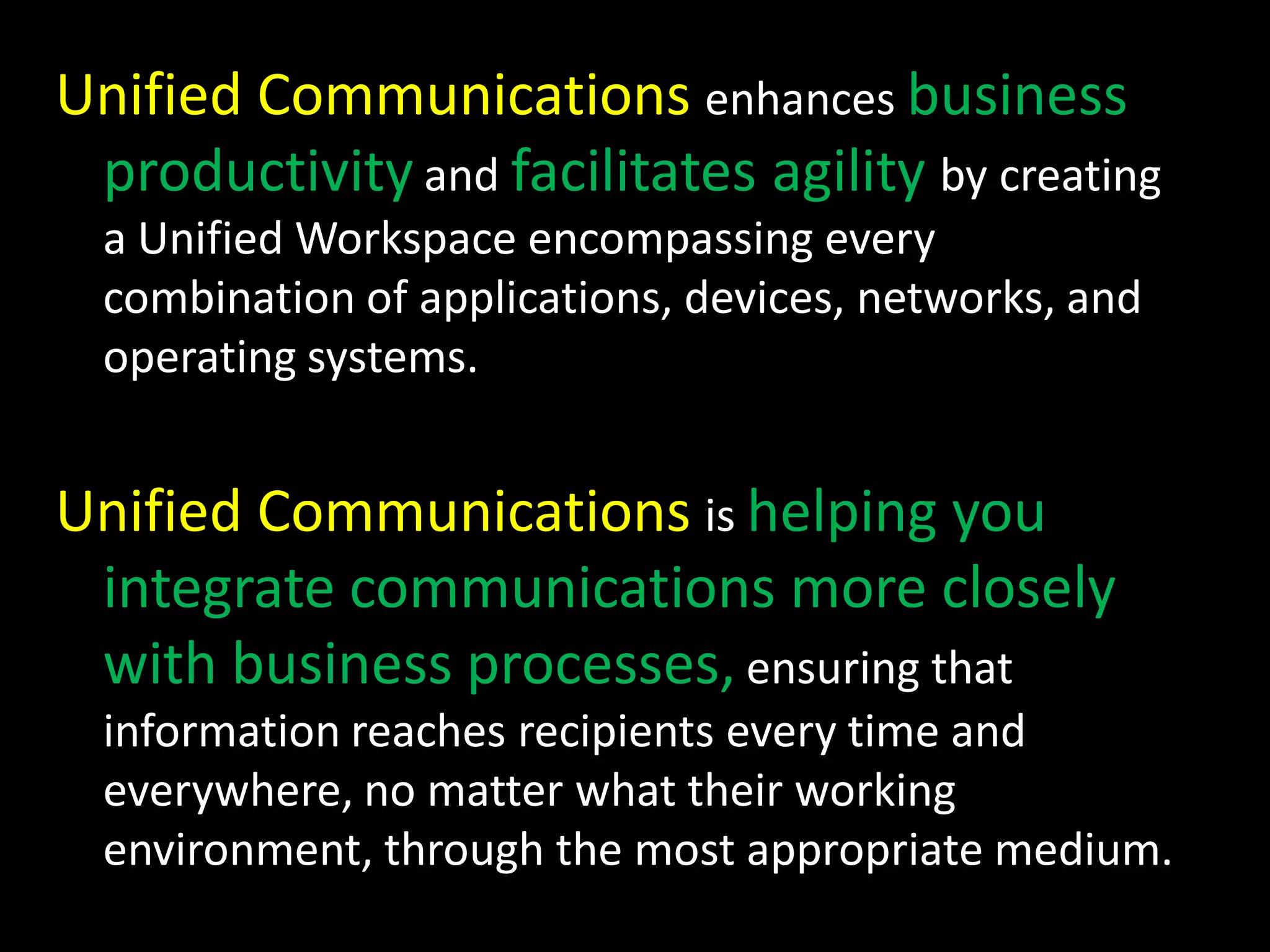 Unified Communications enhances business productivity and facilitates agility by creating a Unified Workspace encompassing every combination of applications, devices, networks, and operating systems.

Unified Communications is helping you integrate communications more closely with business processes, ensuring that information reaches recipients every time and everywhere, no matter what their working environment, through the most appropriate medium.